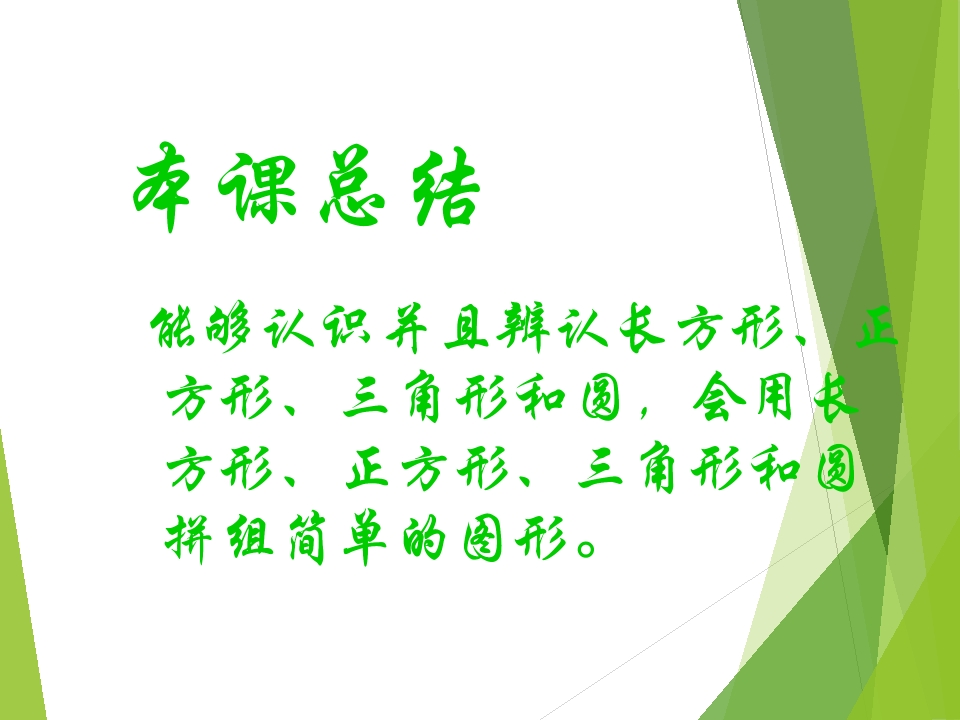 本课总结

能够认识并且辨认长方形、正方形、三角形和圆，会用长方形、正方形、三角形和圆拼组简单的图形。